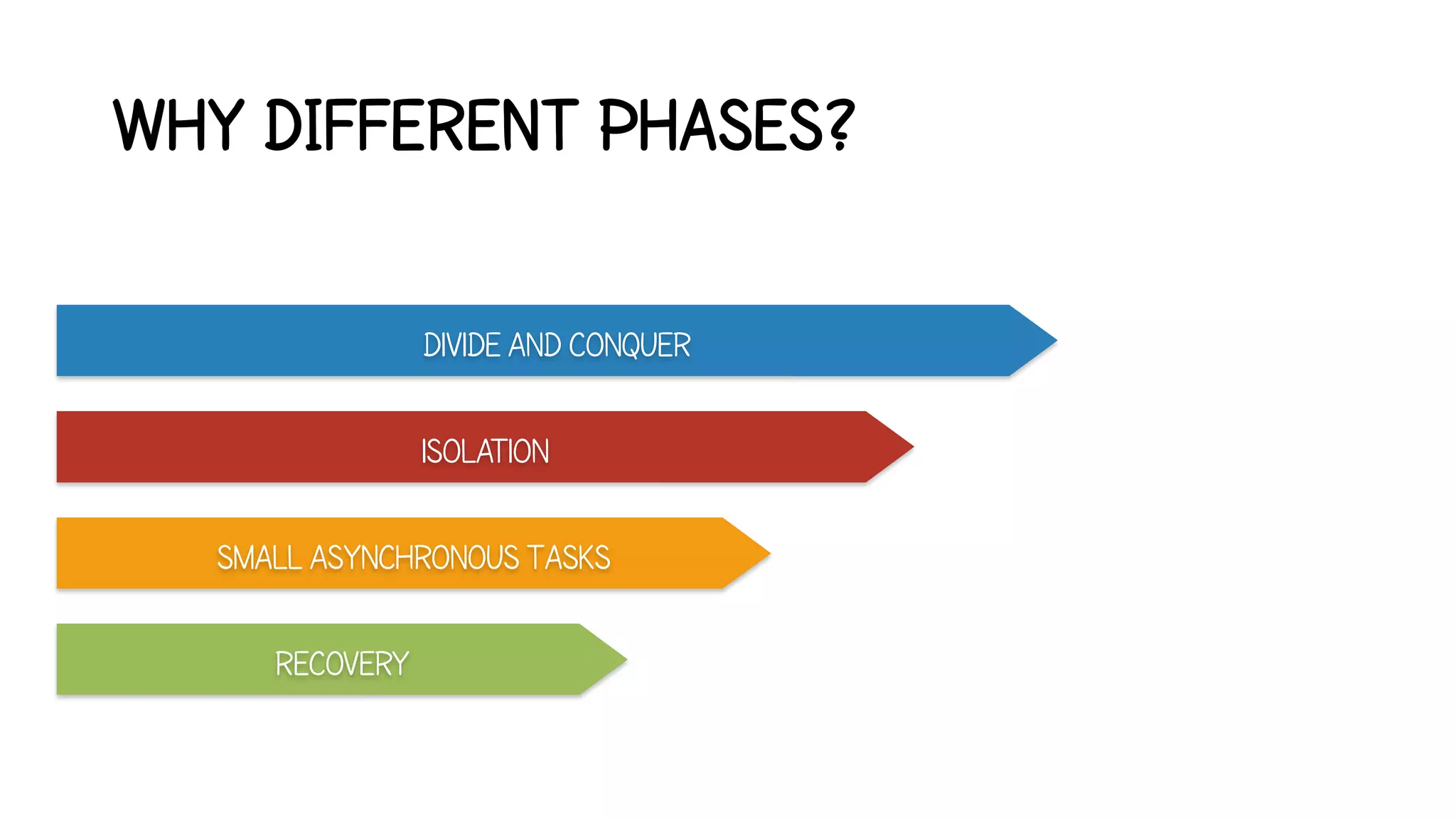 WHY DIFFERENT PHASES?

DIVIDE AND CONQUER

ISOLATION

SMALL ASYNCHRONOUS TASKS

RECOVERY